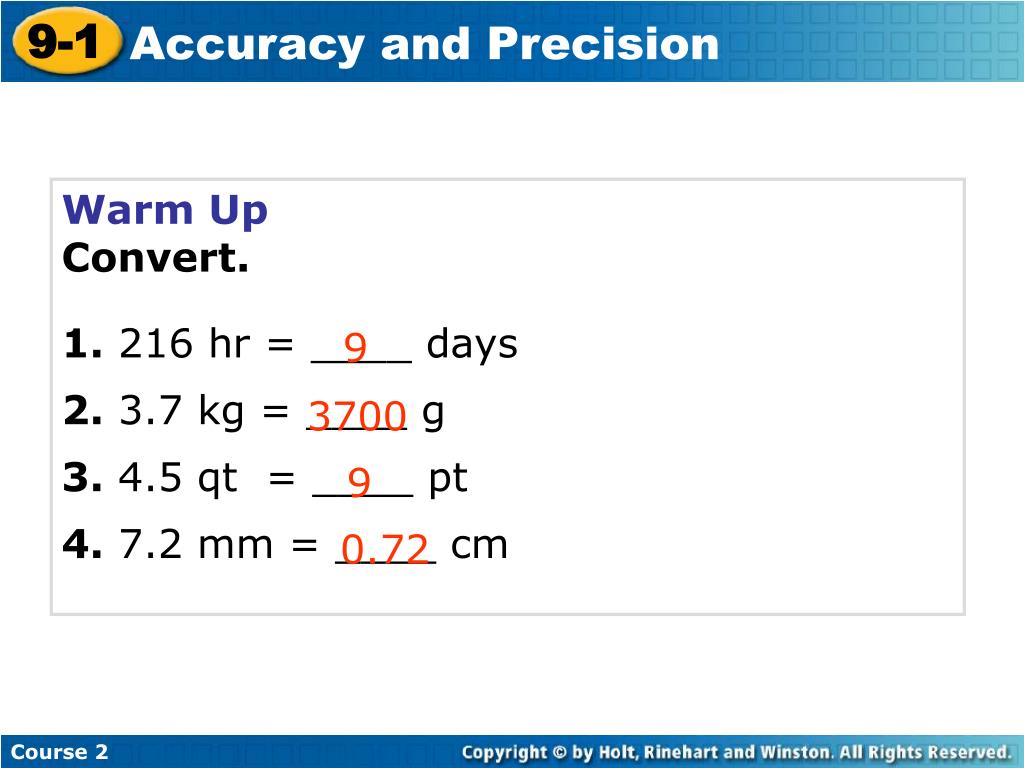 9-1 Accuracy and Precision

Warm Up
Convert.

1. 216 hr = 9 days
2. 3.7 kg = 3700 g
3. 4.5 qt = 9 pt
4. 7.2 mm = 0.72 cm

Course 2

Copyright © by Holt, Rinehart and Winston. All Rights Reserved.